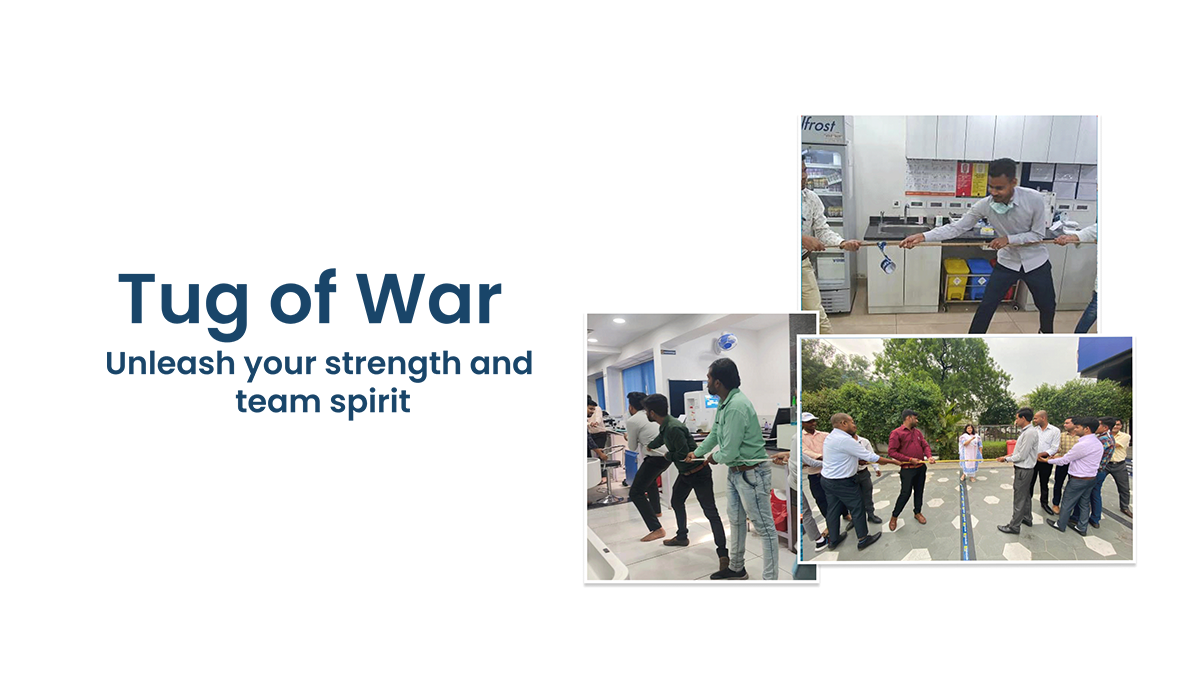 Tug of War

Unleash your strength and team spirit

lfrost